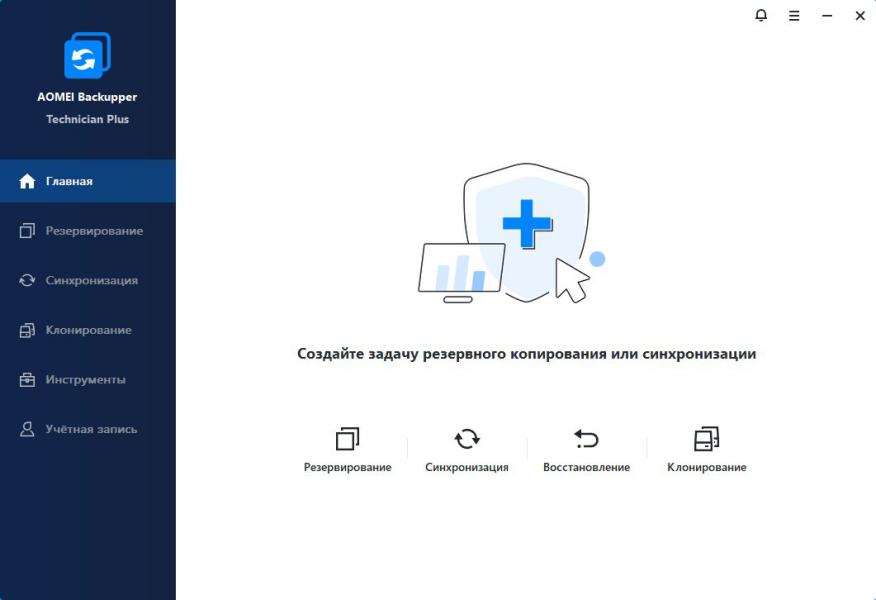 AOMEI Backupper
Technician Plus

Главная
Резервирование
Синхронизация
Клонирование
Инструменты
Учётная запись

Создайте задачу резервного копирования или синхронизации

Резервирование
Синхронизация
Восстановление
Клонирование